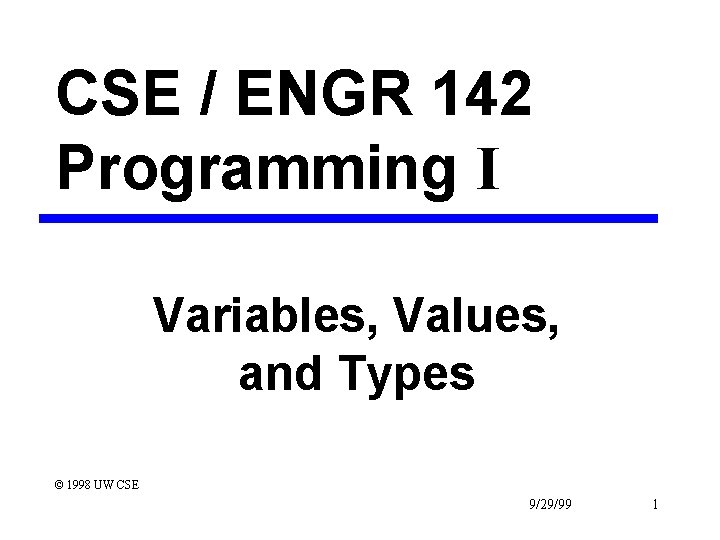 CSE / ENGR 142
Programming I

Variables, Values, and Types

© 1998 UW CSE

9/29/99

1